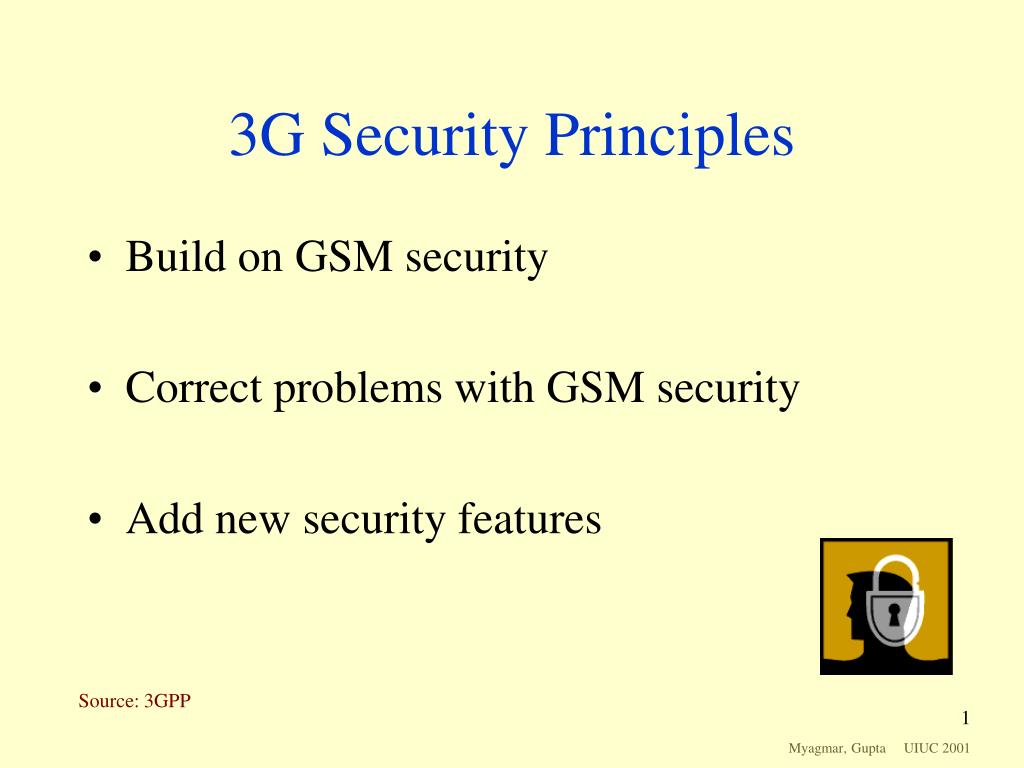 3G Security Principles

• Build on GSM security

• Correct problems with GSM security

• Add new security features

Source: 3GPP

1

Myagmar, Gupta UIUC 2001